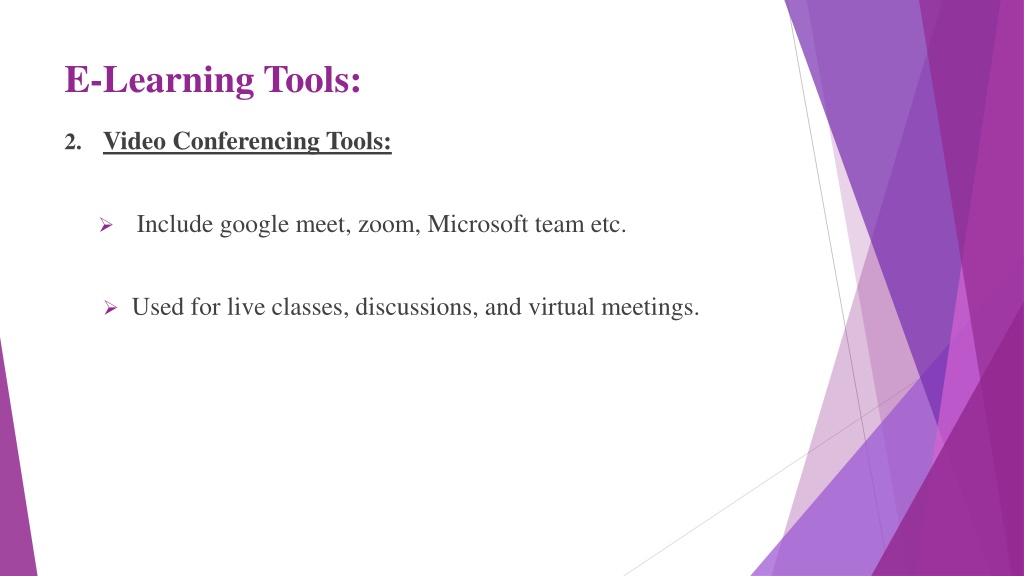 E-Learning Tools:

2. Video Conferencing Tools:

➢ Include google meet, zoom, Microsoft team etc.

➢ Used for live classes, discussions, and virtual meetings.